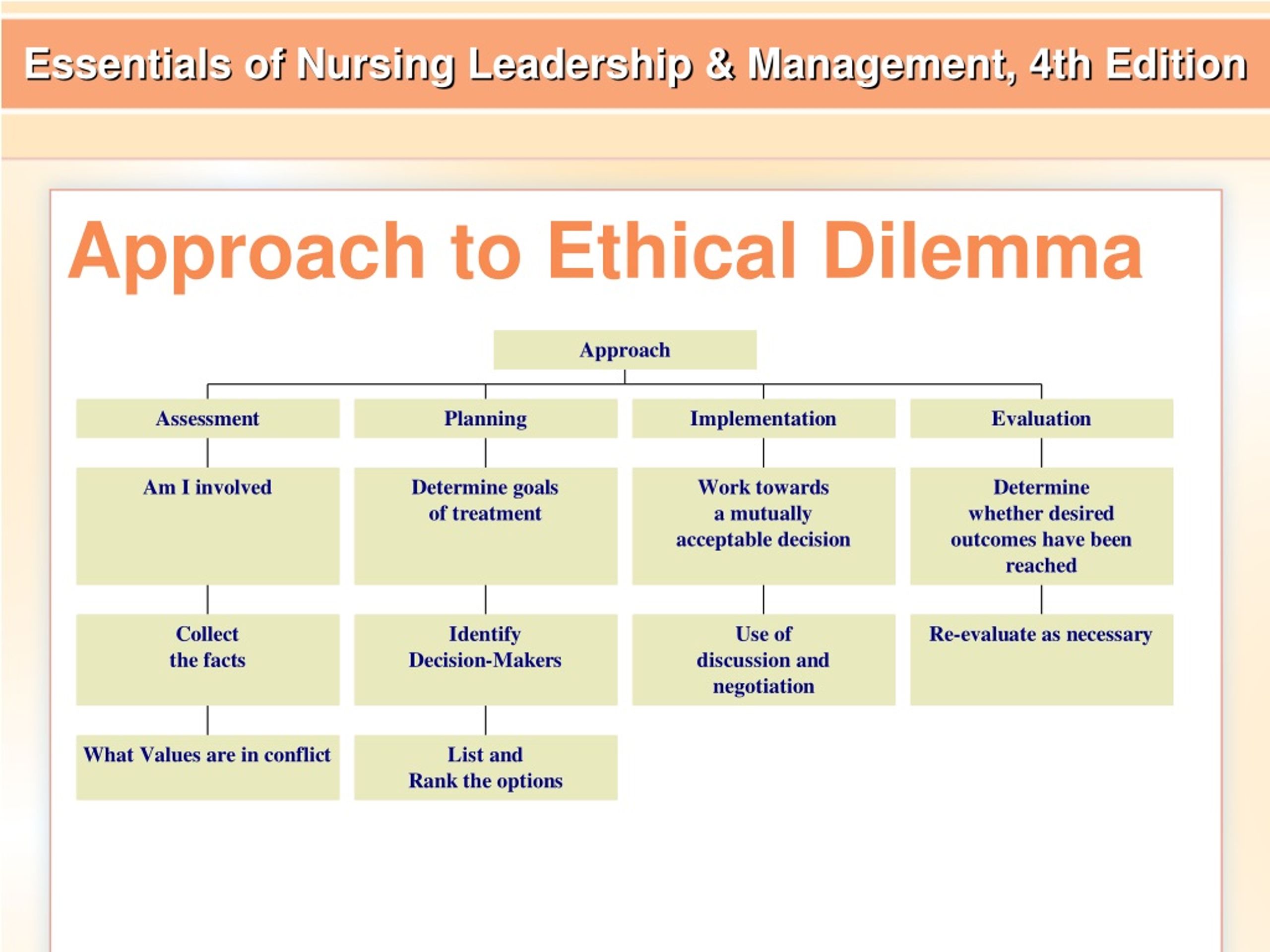 Essentials of Nursing Leadership & Management, 4th Edition

Approach to Ethical Dilemma

Approach

Assessment

Am I involved

Collect the facts

What Values are in conflict

Planning

Determine goals of treatment

Identify Decision-Makers

List and Rank the options

Implementation

Work towards a mutually acceptable decision

Use of discussion and negotiation

Evaluation

Determine whether desired outcomes have been reached

Re-evaluate as necessary